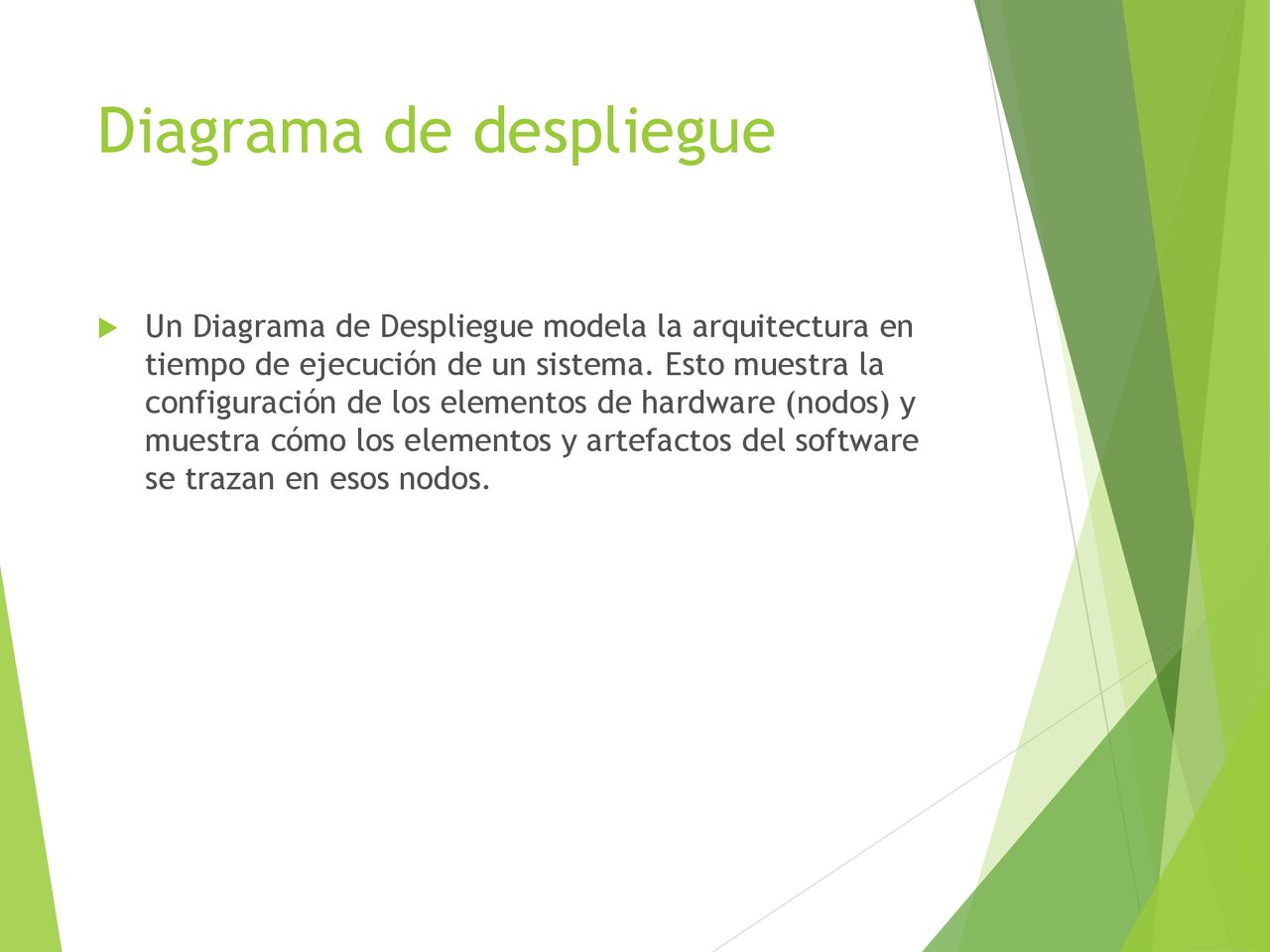 Diagrama de despliegue

Un Diagrama de Despliegue modela la arquitectura en tiempo de ejecución de un sistema. Esto muestra la configuración de los elementos de hardware (nodos) y muestra cómo los elementos y artefactos del software se trazan en esos nodos.